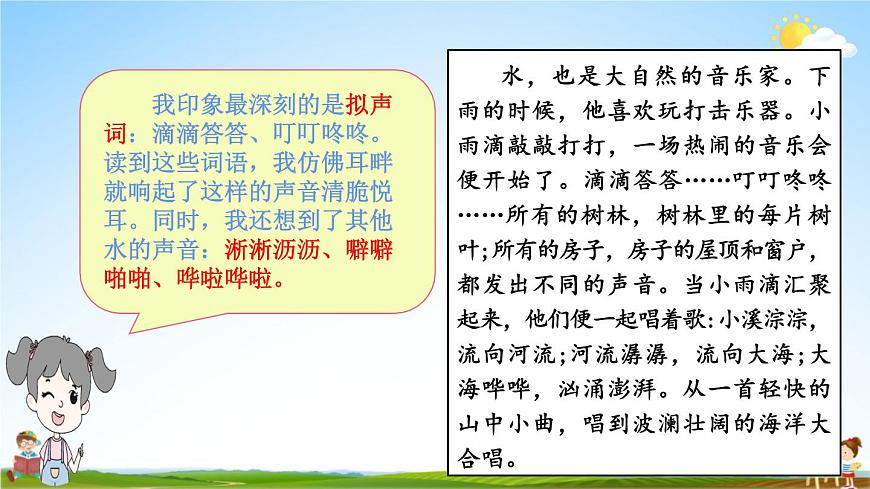 我印象最深刻的是拟声词：滴滴答答、叮叮咚咚。读到这些词语，我仿佛耳畔就响起了这样的声音清脆悦耳。同时，我还想到了其他水的声音：淅淅沥沥、噼噼啪啪、哗啦哗啦。

水，也是大自然的音乐家。下雨的时候，他喜欢玩打击乐器。小雨滴敲敲打打，一场热闹的音乐会便开始了。滴滴答答……叮叮咚咚……所有的树林，树林里的每片树叶;所有的房子，房子的屋顶和窗户，都发出不同的声音。当小雨滴汇聚起来，他们便一起唱着歌:小溪淙淙，流向河流;河流潺潺，流向大海;大海哗哗，汹涌澎湃。从一首轻快的山中小曲，唱到波澜壮阔的海洋大合唱。